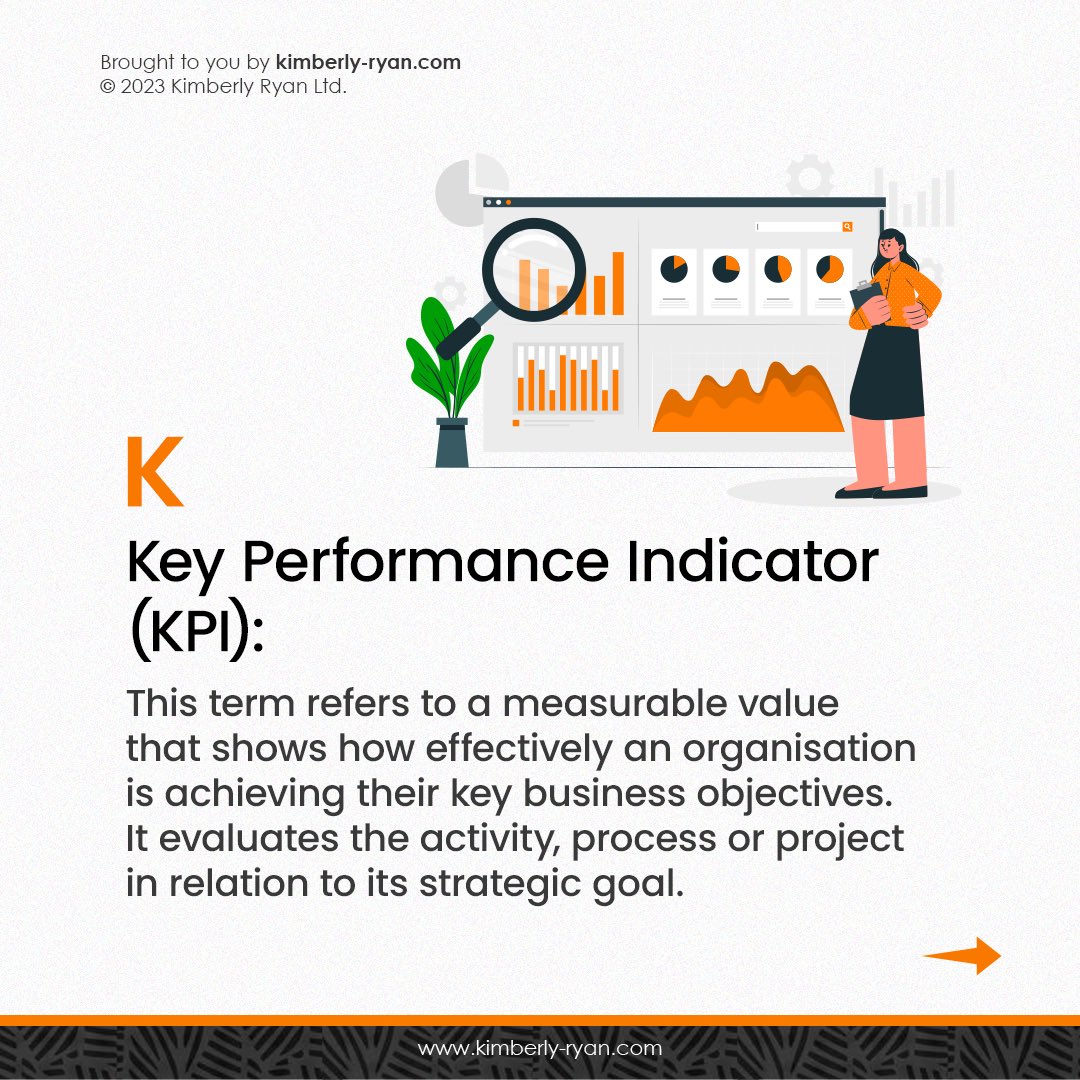 Brought to you by kimberly-ryan.com
© 2023 Kimberly Ryan Ltd.

K

Key Performance Indicator (KPI):

This term refers to a measurable value that shows how effectively an organisation is achieving their key business objectives. It evaluates the activity, process or project in relation to its strategic goal.

www.kimberly-ryan.com